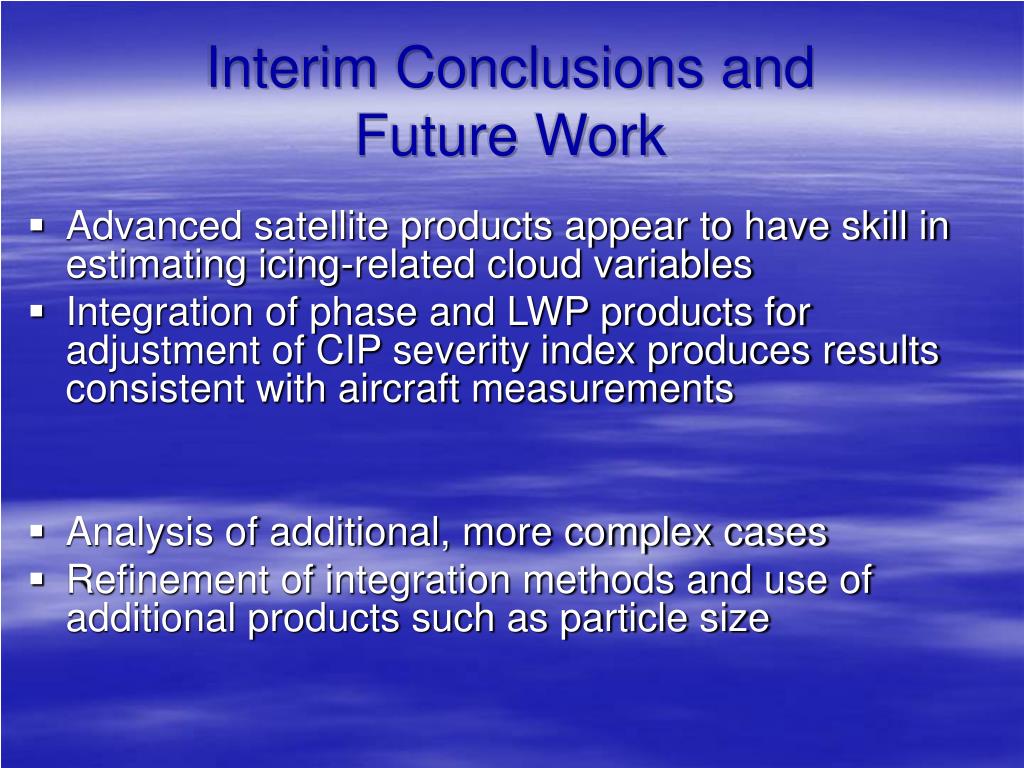 Interim Conclusions and Future Work

▪ Advanced satellite products appear to have skill in estimating icing-related cloud variables
▪ Integration of phase and LWP products for adjustment of CIP severity index produces results consistent with aircraft measurements

▪ Analysis of additional, more complex cases
▪ Refinement of integration methods and use of additional products such as particle size